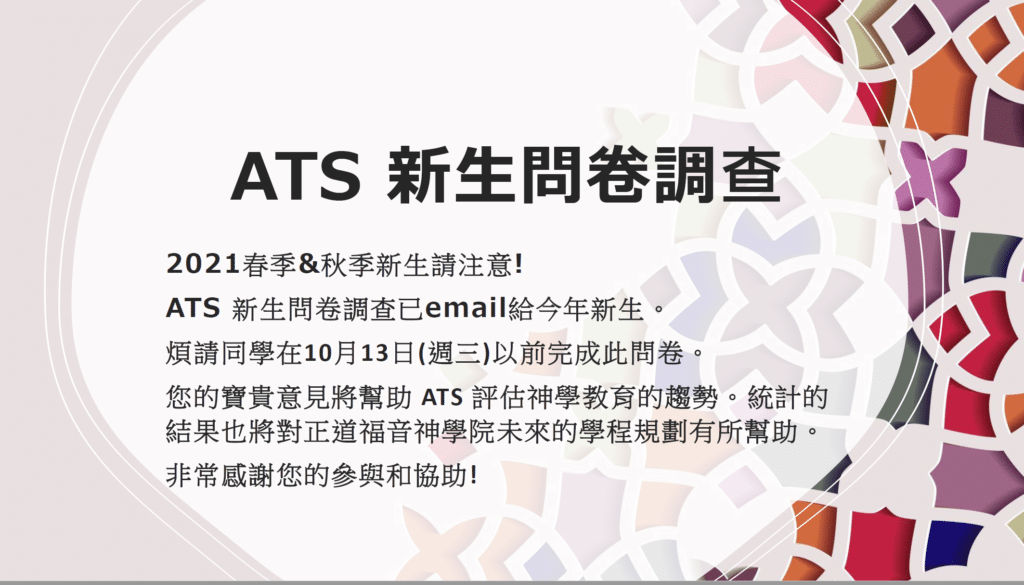 ATS 新生問卷調查

2021春季&秋季新生請注意!

ATS 新生問卷調查已email給今年新生。

煩請同學在10月13日(週三)以前完成此問卷。

您的寶貴意見將幫助 ATS 評估神學教育的趨勢。統計的結果也將對正道福音神學院未來的學程規劃有所幫助。

非常感謝您的參與和協助!